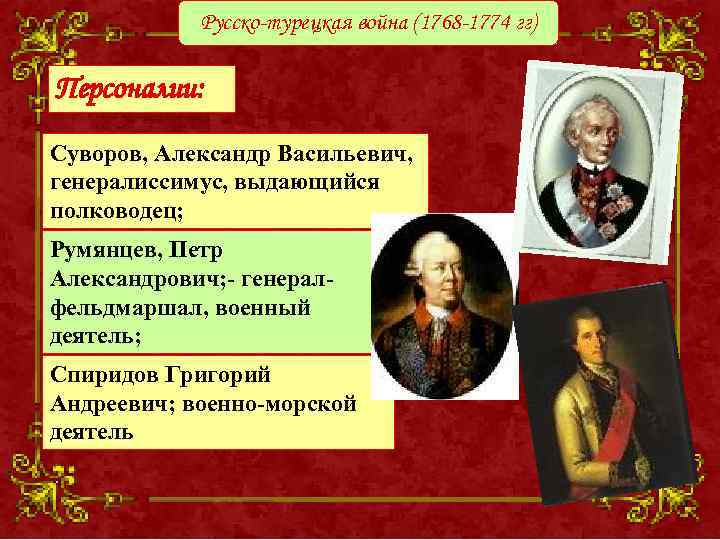 Русско-турецкая война (1768-1774 гг)

Персоналии:

Суворов, Александр Васильевич, генералиссимус, выдающийся полководец;

Румянцев, Петр Александрович;- генерал-фельдмаршал, военный деятель;

Спиридов Григорий Андреевич; военно-морской деятель